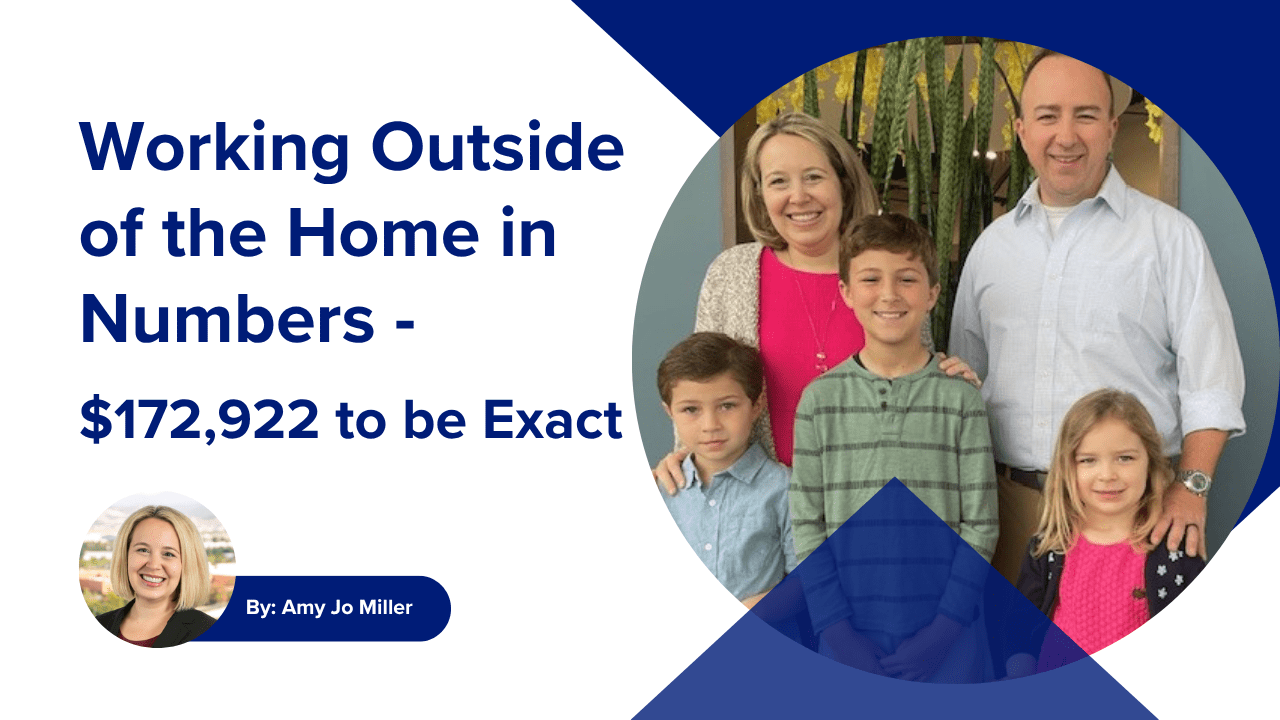 Working Outside of the Home in Numbers -

$172,922 to be Exact

By: Amy Jo Miller